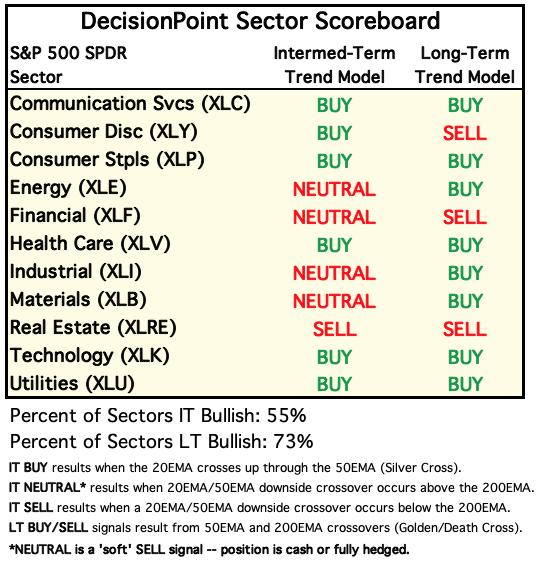 DecisionPoint Sector Scoreboard

| S&P 500 SPDR Sector | Intermed-Term Trend Model | Long-Term Trend Model |
|---|---|---|
| Communication Svcs (XLC) | BUY | BUY |
| Consumer Disc (XLY) | BUY | SELL |
| Consumer Stpls (XLP) | BUY | BUY |
| Energy (XLE) | NEUTRAL | BUY |
| Financial (XLF) | NEUTRAL | SELL |
| Health Care (XLV) | BUY | BUY |
| Industrial (XLI) | NEUTRAL | BUY |
| Materials (XLB) | NEUTRAL | BUY |
| Real Estate (XLRE) | SELL | SELL |
| Technology (XLK) | BUY | BUY |
| Utilities (XLU) | BUY | BUY |

Percent of Sectors IT Bullish: 55%
Percent of Sectors LT Bullish: 73%

IT BUY results when the 20EMA crosses up through the 50EMA (Silver Cross).
IT NEUTRAL* results when 20EMA/50EMA downside crossover occurs above the 200EMA.
IT SELL results when a 20EMA/50EMA downside crossover occurs below the 200EMA.
LT BUY/SELL signals result from 50EMA and 200EMA crossovers (Golden/Death Cross).
*NEUTRAL is a 'soft' SELL signal -- position is cash or fully hedged.